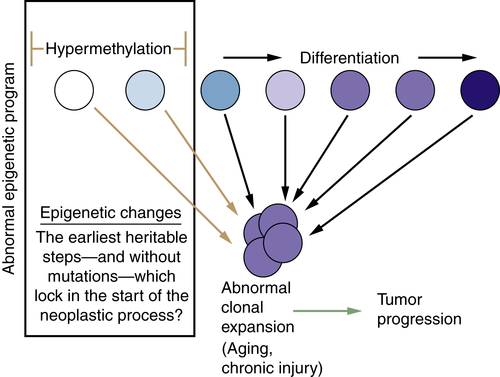 Abnormal epigenetic program

Hypermethylation

Differentiation

Epigenetic changes

The earliest heritable steps—and without mutations—which lock in the start of the neoplastic process?

Abnormal clonal expansion (Aging, chronic injury)

Tumor progression